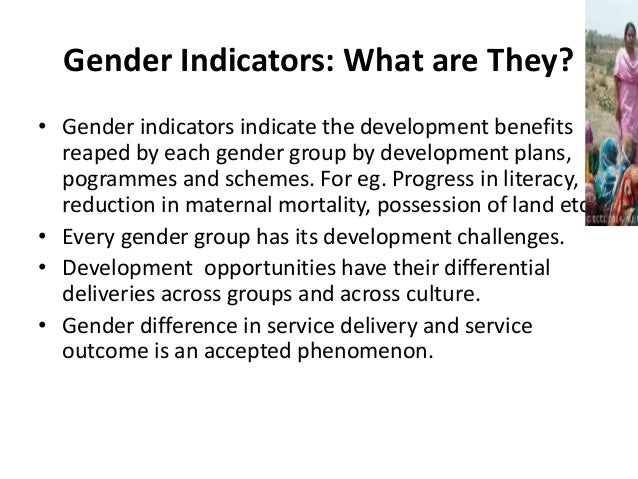 Gender Indicators: What are They?

• Gender indicators indicate the development benefits reaped by each gender group by development plans, pogrammes and schemes. For eg. Progress in literacy, reduction in maternal mortality, possession of land etc

• Every gender group has its development challenges.

• Development opportunities have their differential deliveries across groups and across culture.

• Gender difference in service delivery and service outcome is an accepted phenomenon.